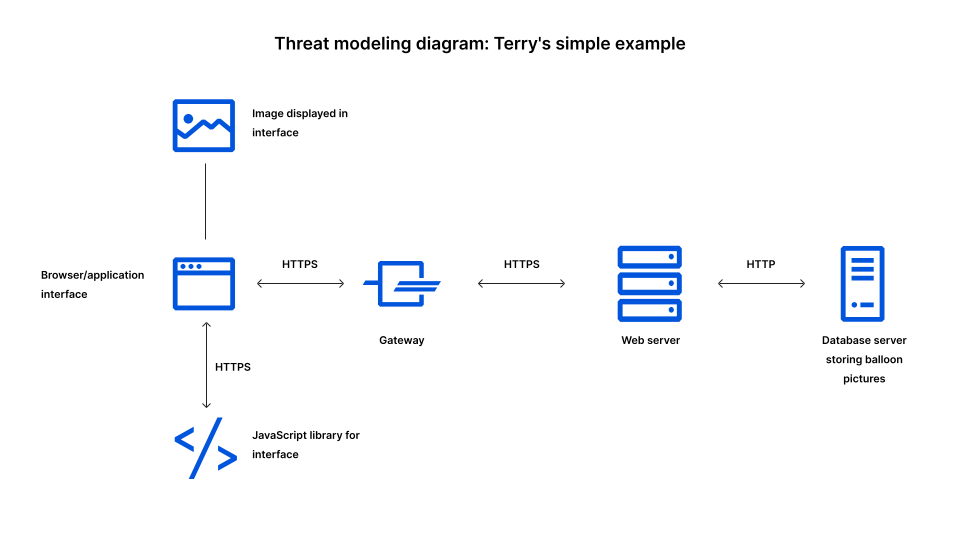 Threat modeling diagram: Terry's simple example

Image displayed in interface

Browser/application interface

HTTPS

Gateway

HTTPS

Web server

HTTP

Database server storing balloon pictures

HTTPS

JavaScript library for interface